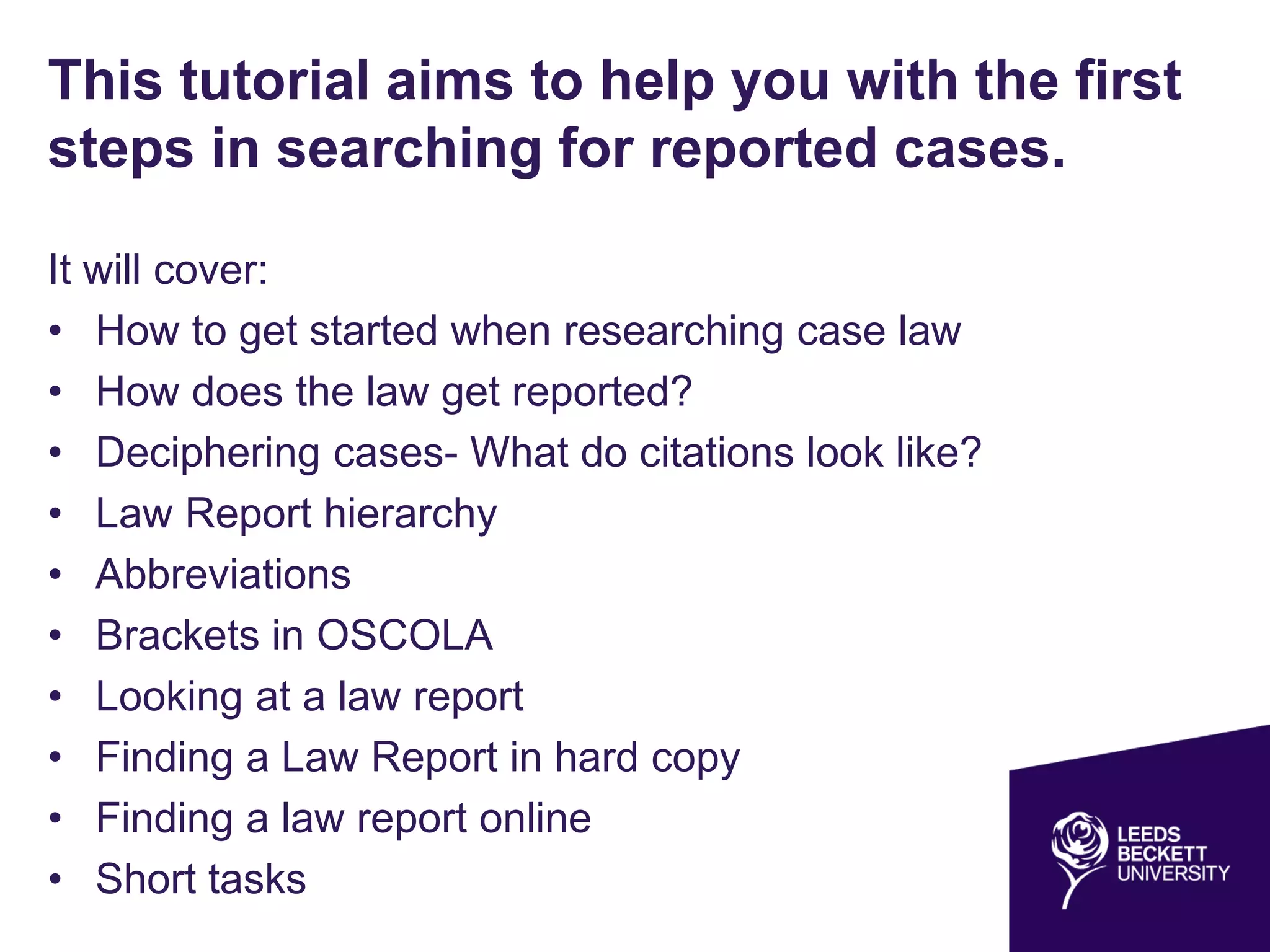 This tutorial aims to help you with the first steps in searching for reported cases.

It will cover:
• How to get started when researching case law
• How does the law get reported?
• Deciphering cases- What do citations look like?
• Law Report hierarchy
• Abbreviations
• Brackets in OSCOLA
• Looking at a law report
• Finding a Law Report in hard copy
• Finding a law report online
• Short tasks

LEEDS BECKETT UNIVERSITY